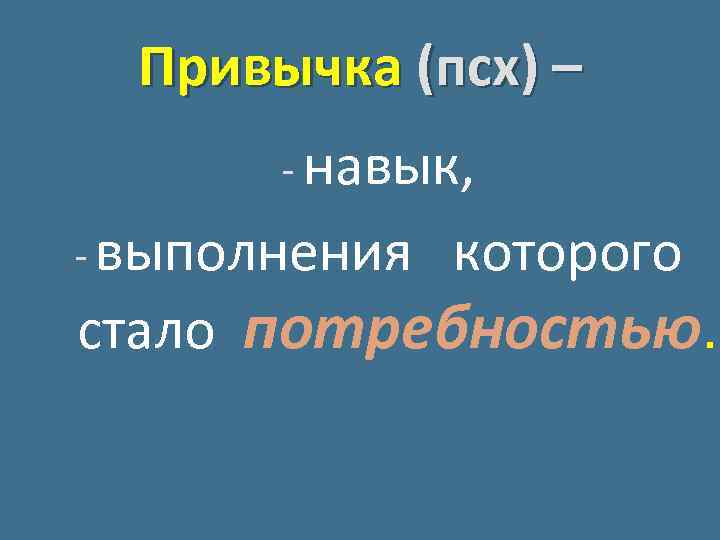 Привычка (псх) –

- навык,

- выполнения которого стало потребностью.